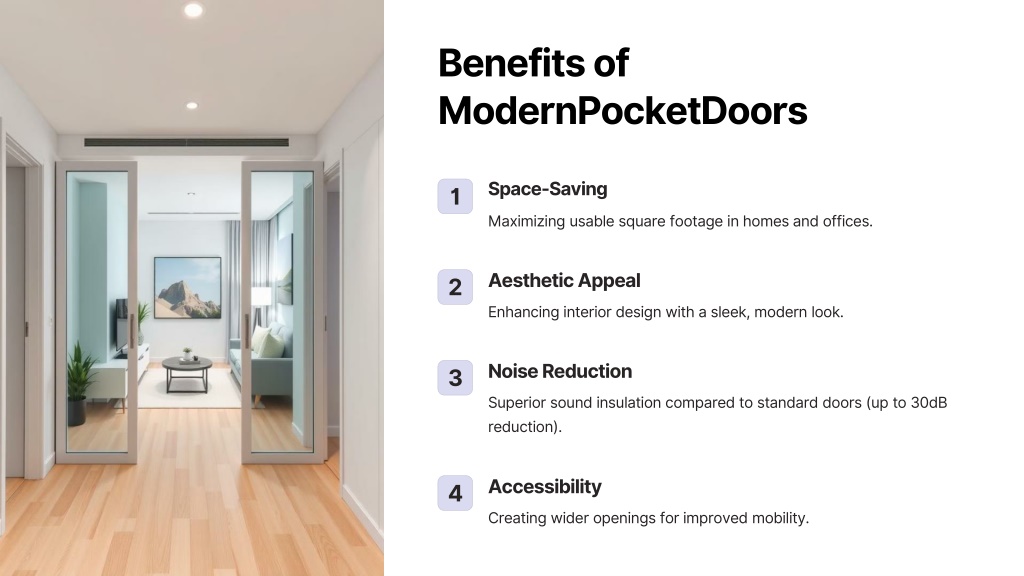 Benefits of ModernPocketDoors

1

Space-Saving

Maximizing usable square footage in homes and offices.

2

Aesthetic Appeal

Enhancing interior design with a sleek, modern look.

3

Noise Reduction

Superior sound insulation compared to standard doors (up to 30dB reduction).

4

Accessibility

Creating wider openings for improved mobility.